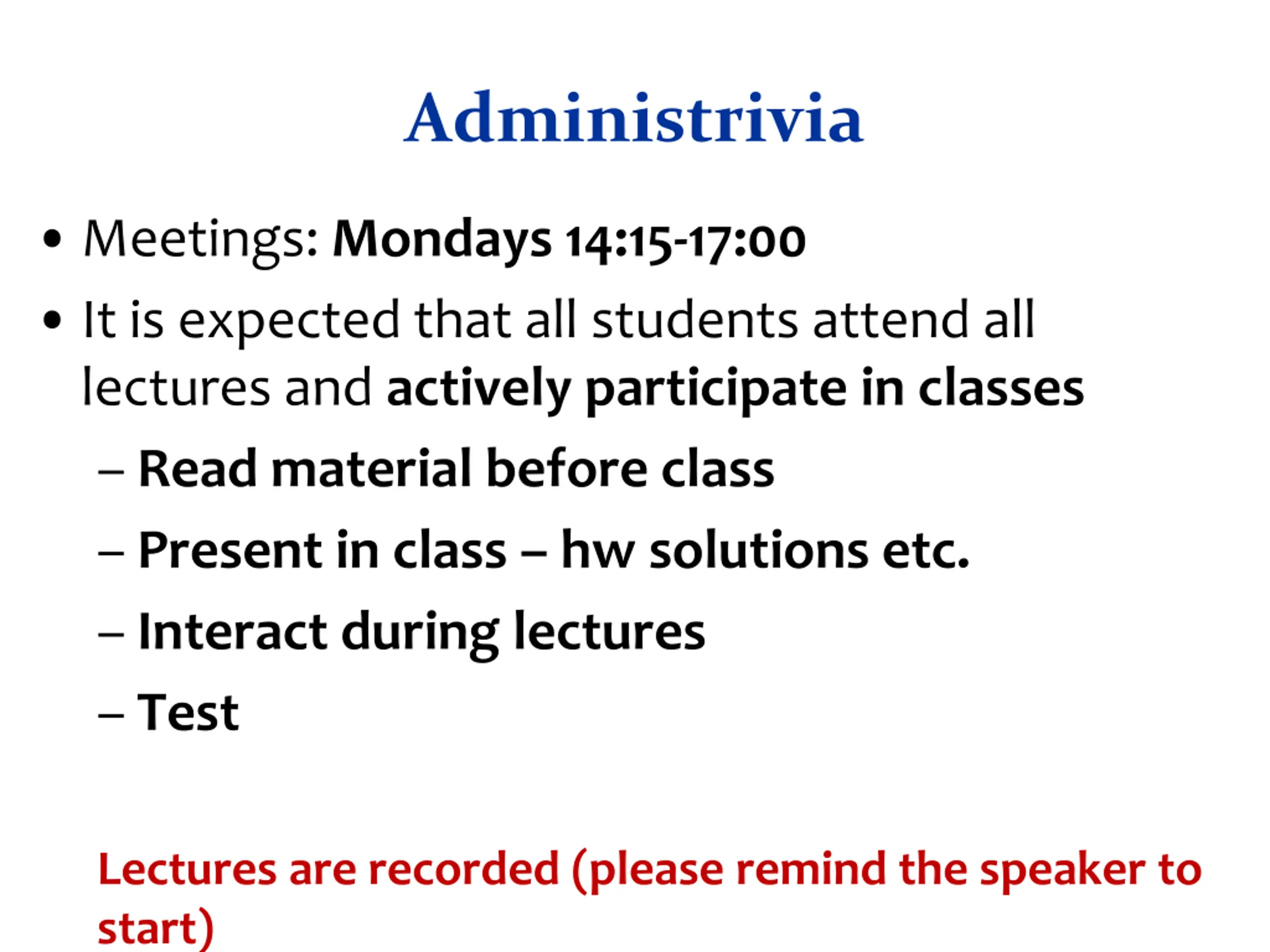 Administrivia

• Meetings: Mondays 14:15-17:00
• It is expected that all students attend all lectures and actively participate in classes
– Read material before class
– Present in class – hw solutions etc.
– Interact during lectures
– Test

Lectures are recorded (please remind the speaker to start)